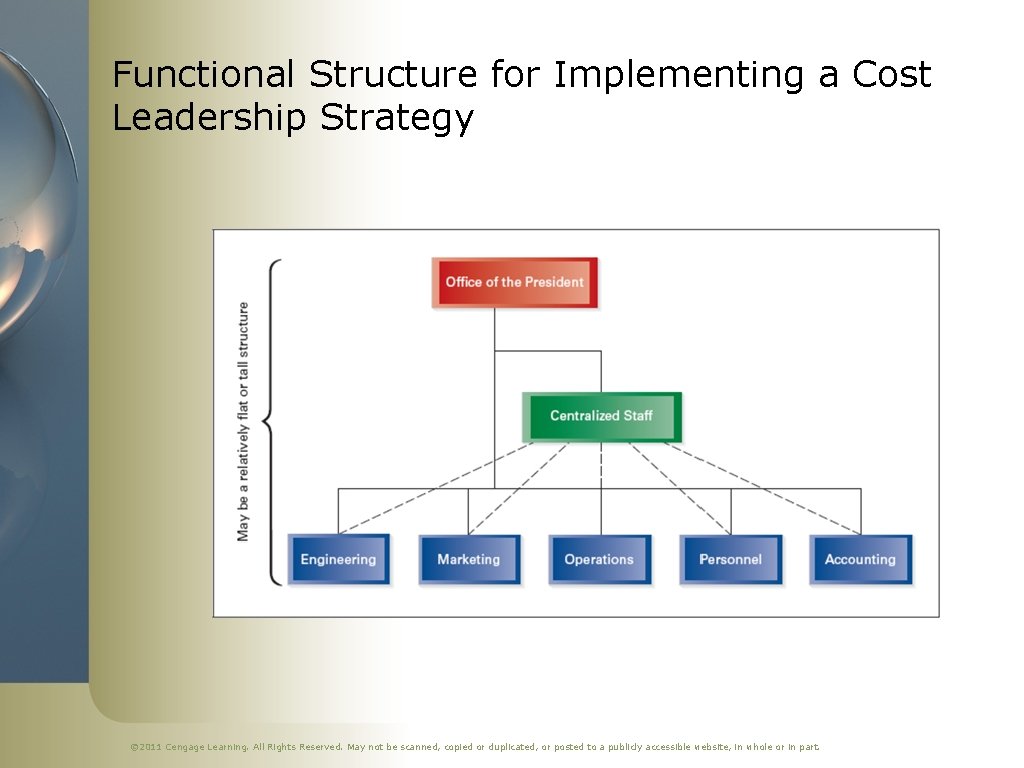 Functional Structure for Implementing a Cost Leadership Strategy

May be a relatively flat or tall structure

Office of the President

Centralized Staff

Engineering

Marketing

Operations

Personnel

Accounting

©2011 Cengage Learning. All Rights Reserved. May not be scanned, copied or duplicated, or posted to a publicly accessible website, in whole or in part.